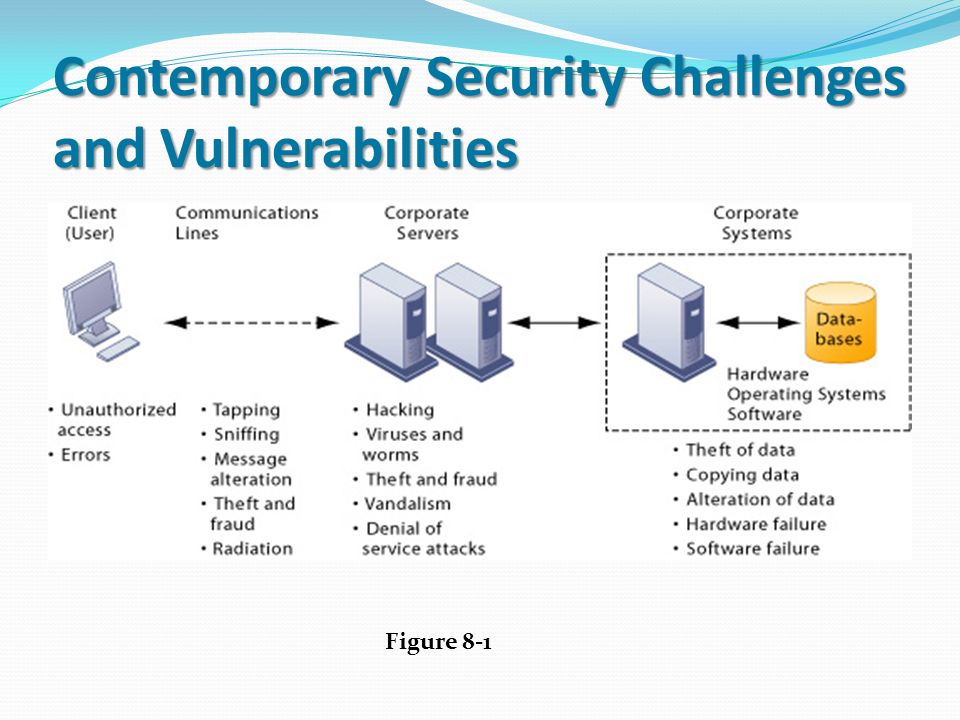 Contemporary Security Challenges and Vulnerabilities

Client (User)

Communications Lines

Corporate Servers

Corporate Systems

Databases

Hardware
Operating Systems
Software

• Unauthorized access
• Errors

• Tapping
• Sniffing
• Message alteration
• Theft and fraud
• Radiation

• Hacking
• Viruses and worms
• Theft and fraud
• Vandalism
• Denial of service attacks

• Theft of data
• Copying data
• Alteration of data
• Hardware failure
• Software failure

Figure 8-1